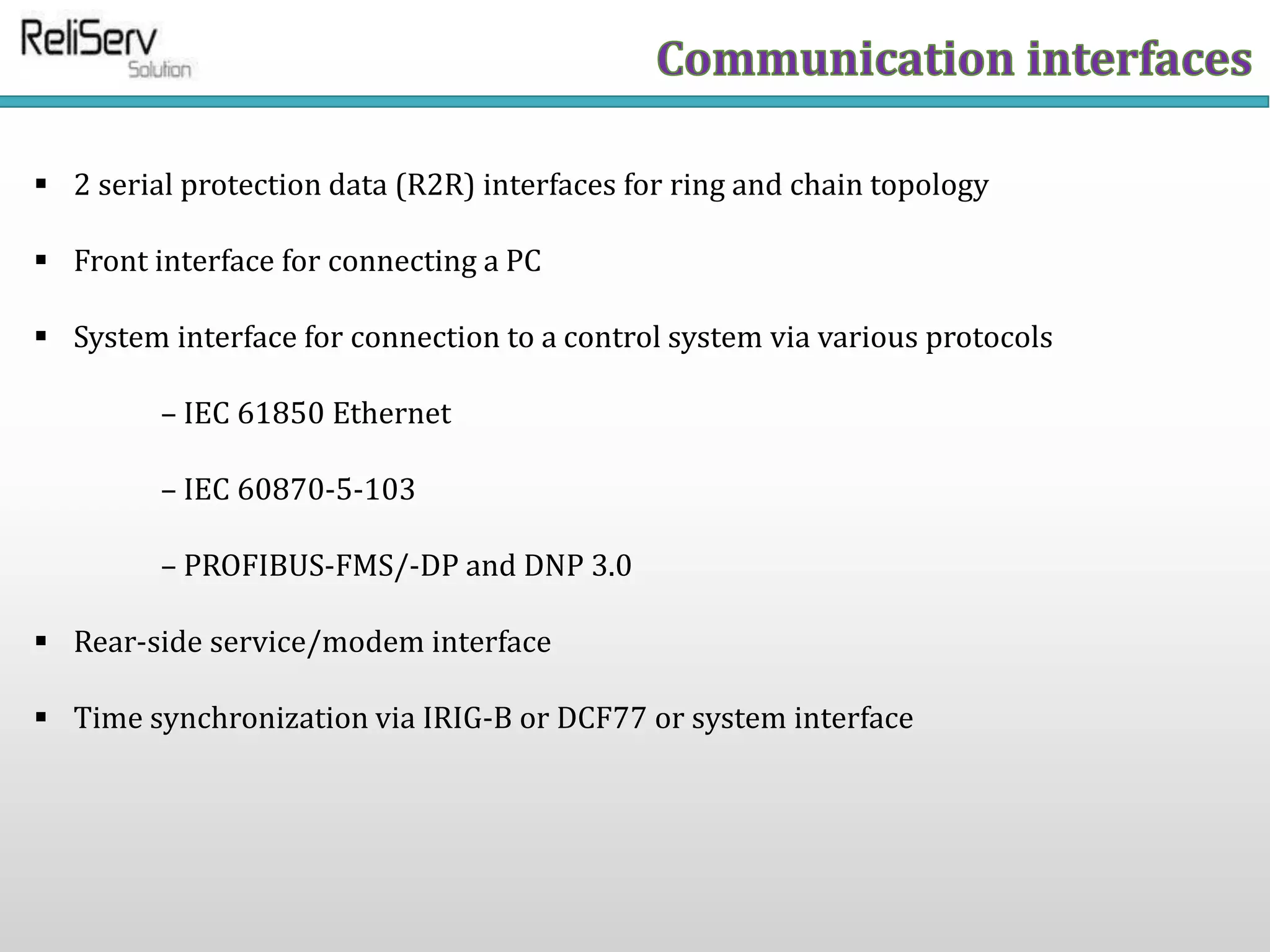 ReliServ Solution

Communication interfaces

▪ 2 serial protection data (R2R) interfaces for ring and chain topology

▪ Front interface for connecting a PC

▪ System interface for connection to a control system via various protocols

– IEC 61850 Ethernet

– IEC 60870-5-103

– PROFIBUS-FMS/-DP and DNP 3.0

▪ Rear-side service/modem interface

▪ Time synchronization via IRIG-B or DCF77 or system interface